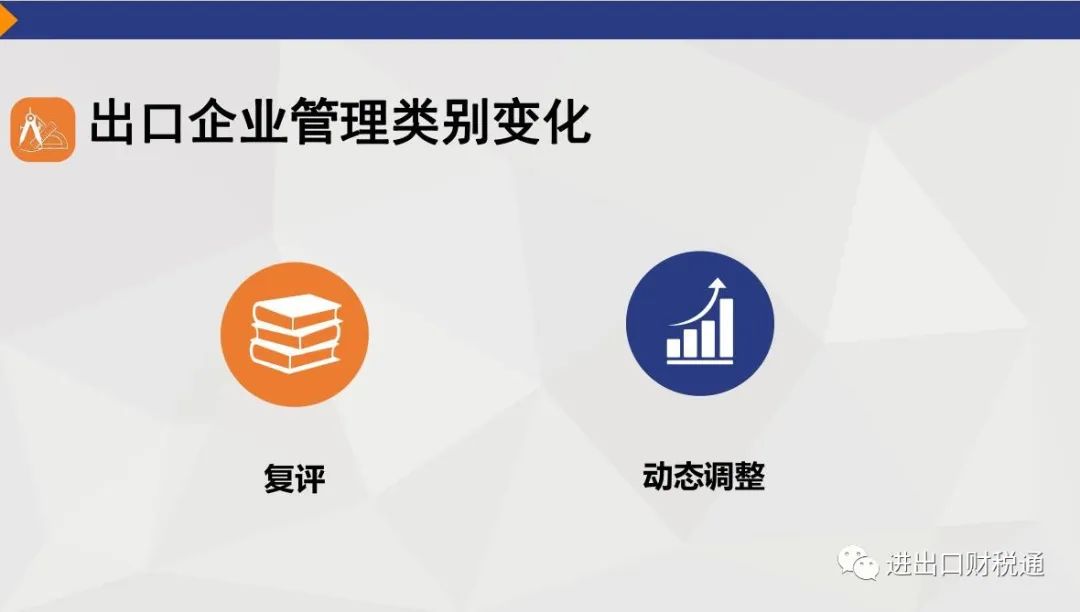 出口企业管理类别变化

复评

动态调整

进出口财税通